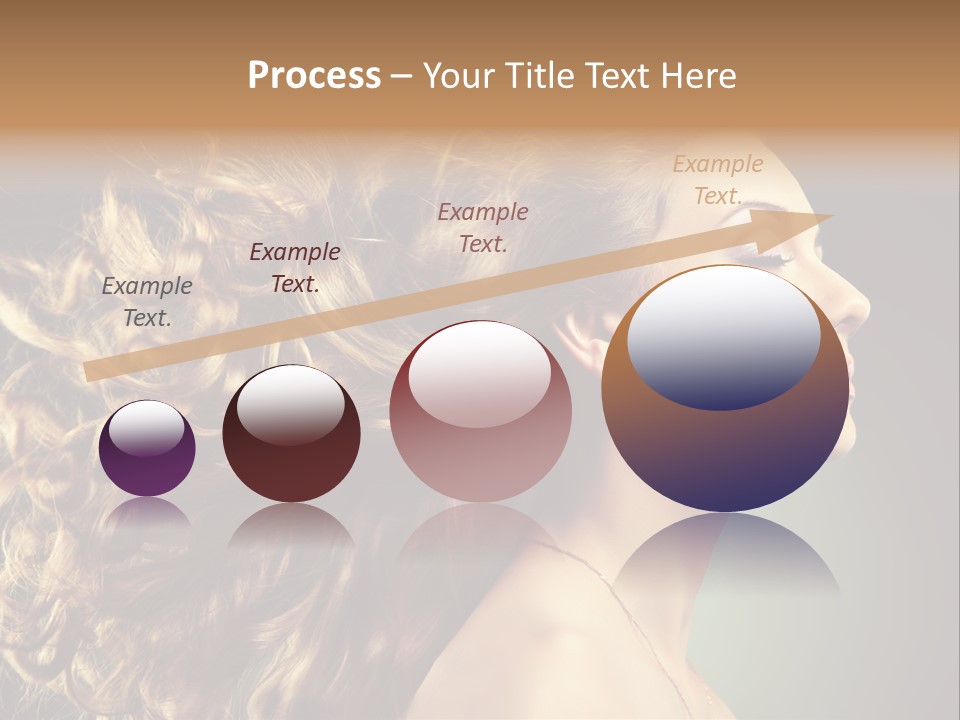 Process – Your Title Text Here

Example Text.

Example Text.

Example Text.

Example Text.